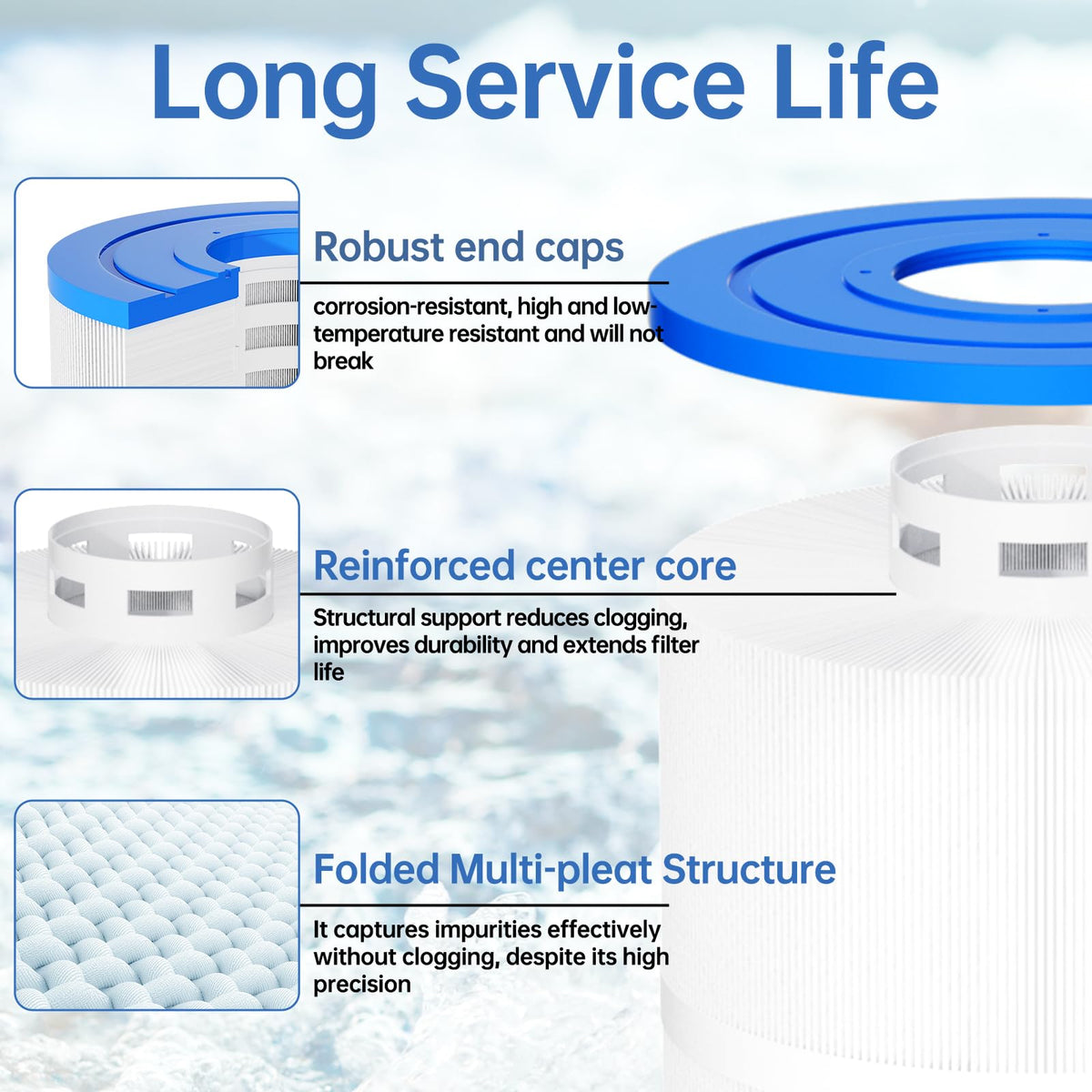 Long Service Life

Robust end caps

corrosion-resistant, high and low-temperature resistant and will not break

Reinforced center core

Structural support reduces clogging, improves durability and extends filter life

Folded Multi-pleat Structure

It captures impurities effectively without clogging, despite its high precision